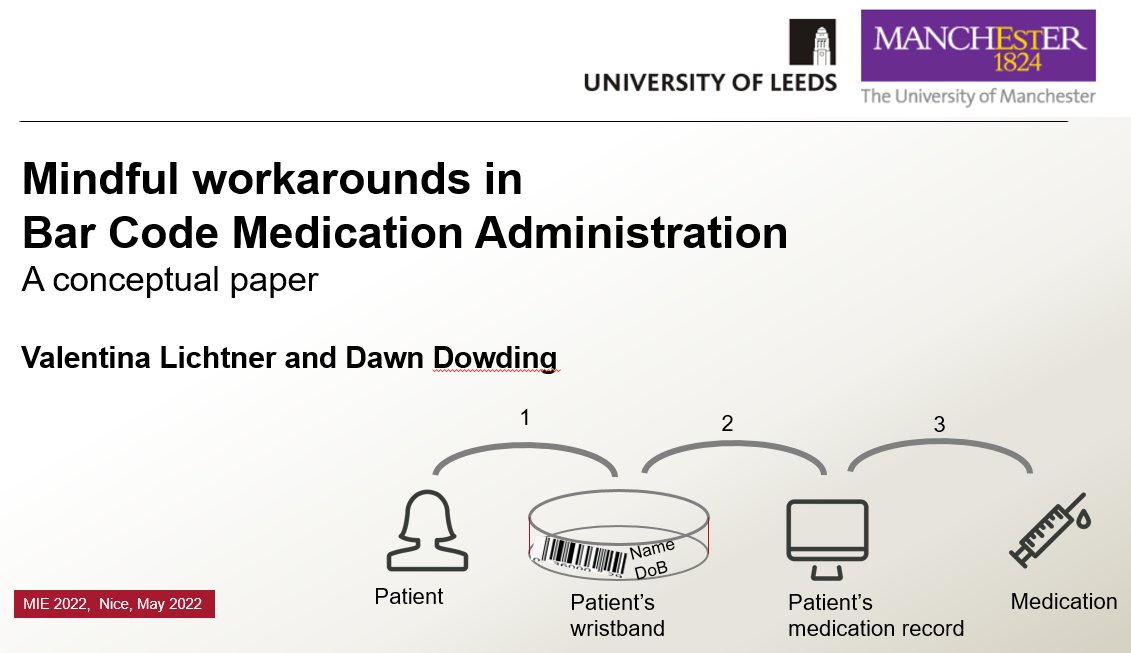 UNIVERSITY OF LEEDS

MANCHESTER 1824
The University of Manchester

Mindful workarounds in
Bar Code Medication Administration
A conceptual paper

Valentina Lichtner and Dawn Dowding

1 2 3

Name
DoB

Patient

Patient's wristband

Patient's medication record

Medication

MIE 2022, Nice, May 2022